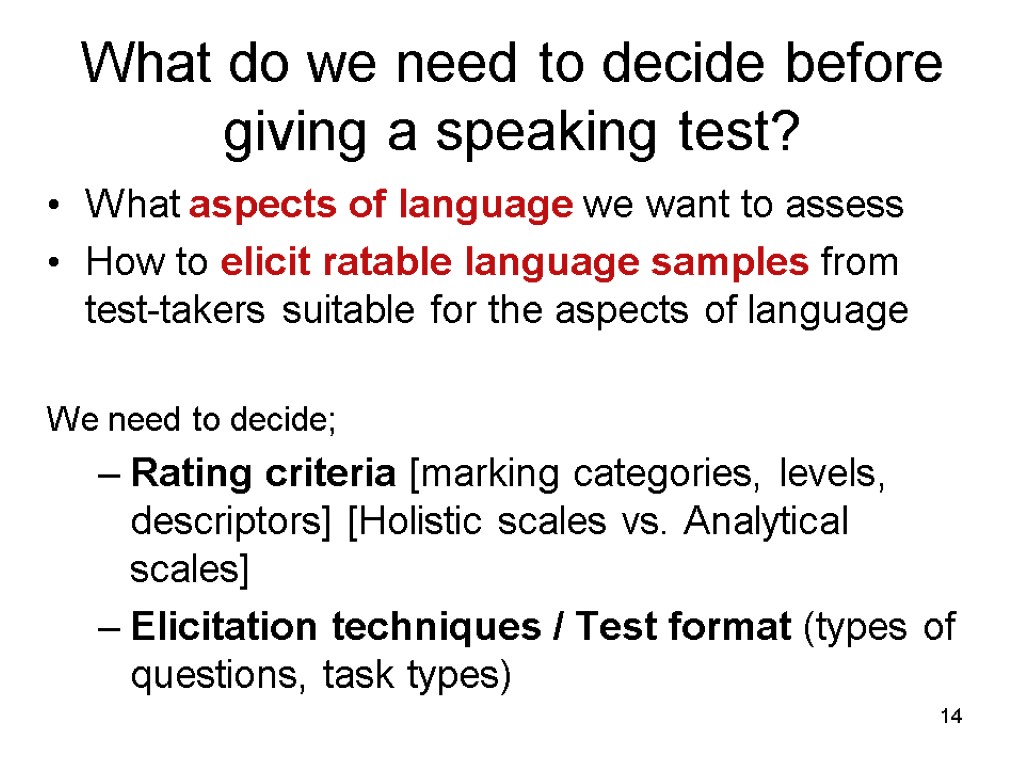 What do we need to decide before giving a speaking test?

• What aspects of language we want to assess
• How to elicit ratable language samples from test-takers suitable for the aspects of language

We need to decide;

– Rating criteria [marking categories, levels, descriptors] [Holistic scales vs. Analytical scales]
– Elicitation techniques / Test format (types of questions, task types)

14